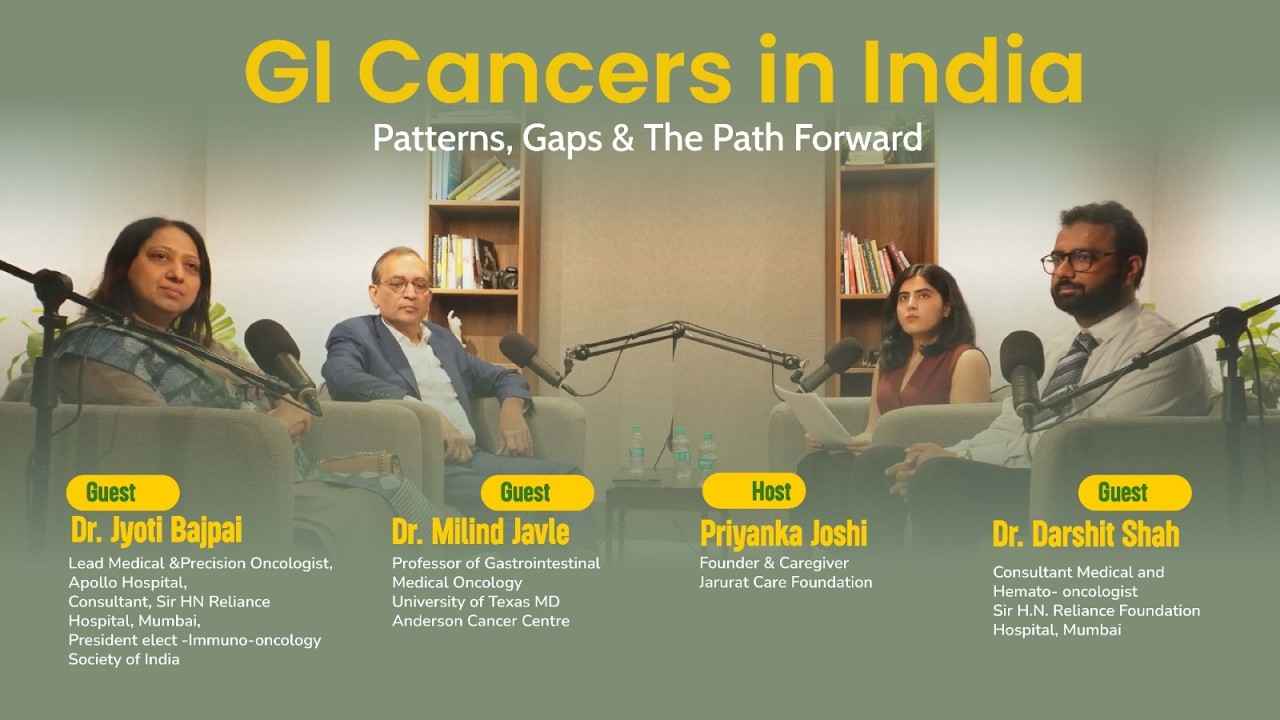 GI Cancers in India

Patterns, Gaps & The Path Forward

Guest
Dr. Jyoti Bajpai
Lead Medical &Precision Oncologist, Apollo Hospital, Consultant, Sir HN Reliance Hospital, Mumbai, President elect -Immuno-oncology Society of India

Guest
Dr. Milind Javle
Professor of Gastrointestinal Medical Oncology University of Texas MD Anderson Cancer Centre

Host
Priyanka Joshi
Founder & Caregiver Jarurat Care Foundation

Guest
Dr. Darshit Shah
Consultant Medical and Hemato- oncologist Sir H.N. Reliance Foundation Hospital, Mumbai